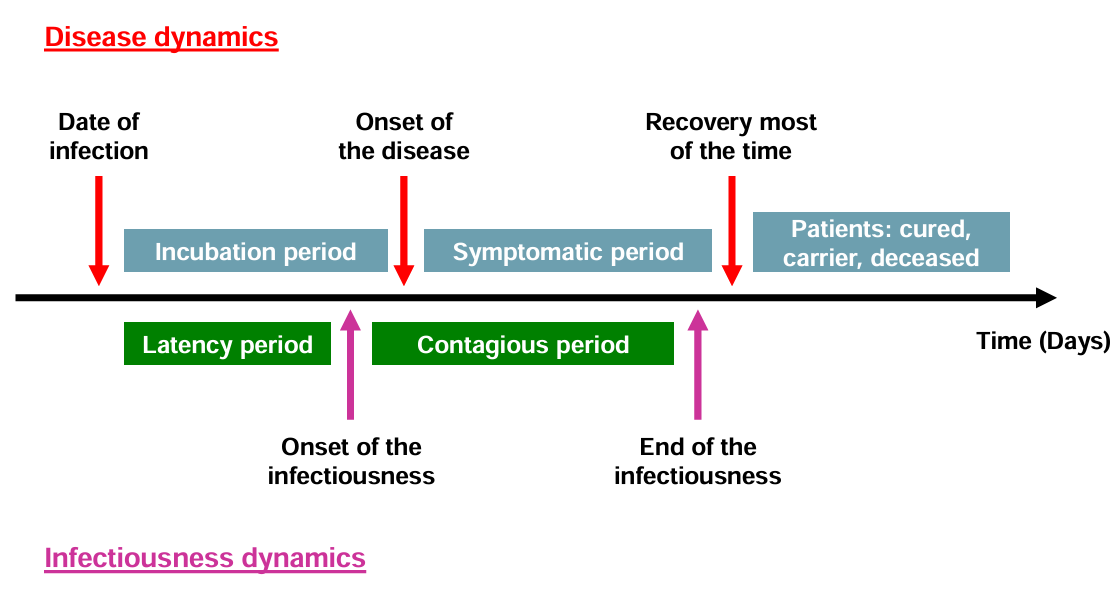 Disease dynamics

Date of infection

Onset of the disease

Recovery most of the time

Incubation period

Symptomatic period

Patients: cured, carrier, deceased

Latency period

Contagious period

Time (Days)

Onset of the infectiousness

End of the infectiousness

Infectiousness dynamics